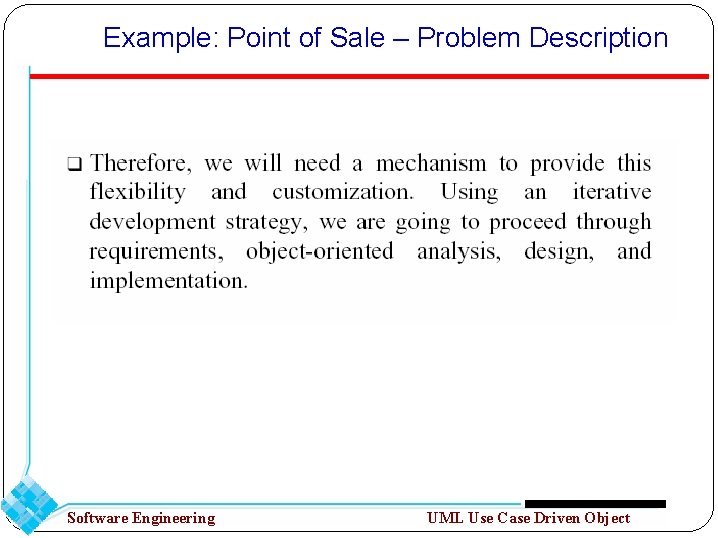 Example: Point of Sale – Problem Description

❑ Therefore, we will need a mechanism to provide this flexibility and customization. Using an iterative development strategy, we are going to proceed through requirements, object-oriented analysis, design, and implementation.

Software Engineering

UML Use Case Driven Object